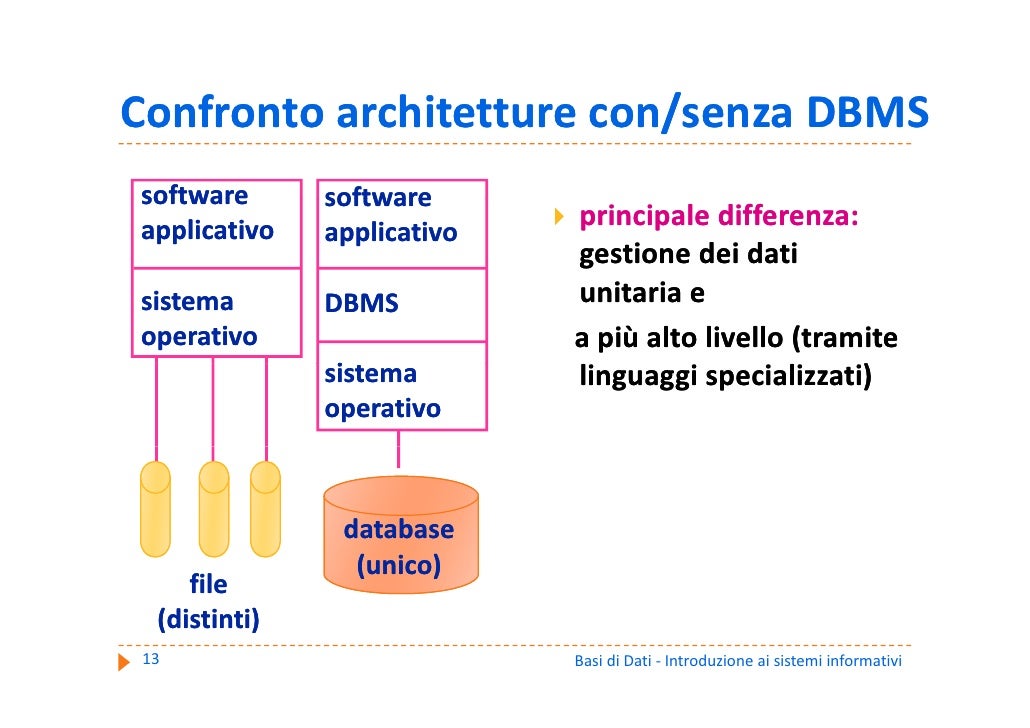 Confronto architetture con/senza DBMS

software applicativo

sistema operativo

file (distinti)

software applicativo

DBMS

sistema operativo

database (unico)

principale differenza: gestione dei dati unitaria e a più alto livello (tramite linguaggi specializzati)

13

Basi di Dati - Introduzione ai sistemi informativi